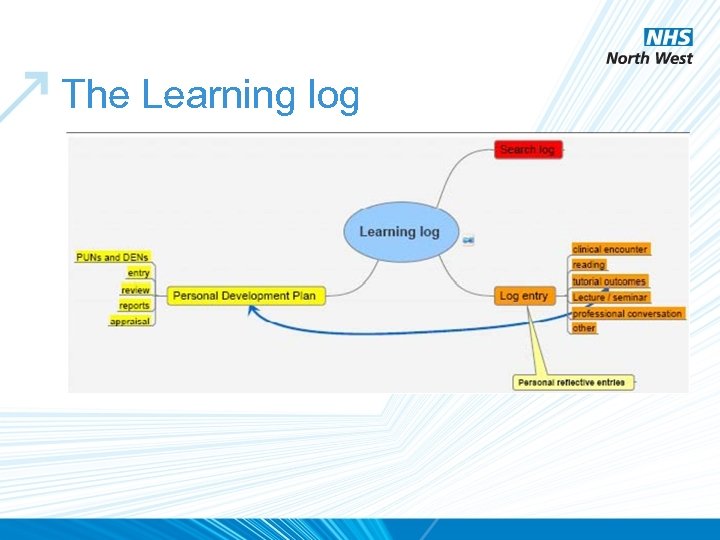 NHS
North West

The Learning log

Search log

Learning log

PUNs and DENs
entry
review
reports
appraisal

Personal Development Plan

Log entry

clinical encounter
reading
tutorial outcomes
Lecture / seminar
professional conversation
other

Personal reflective entries